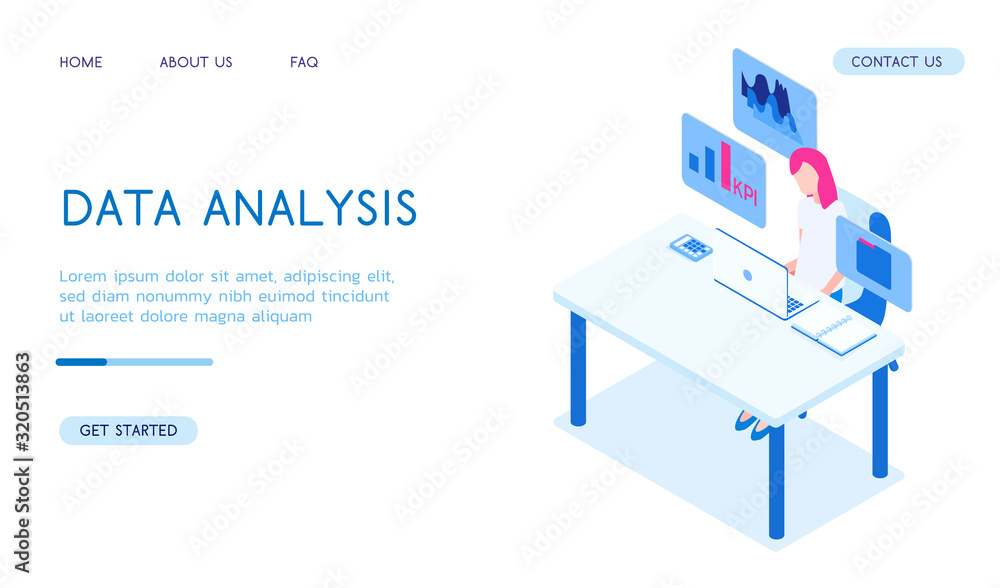 HOME ABOUT US FAQ

CONTACT US

DATA ANALYSIS

Lorem ipsum dolor sit amet, adipiscing elit, sed diam nonummy nibh euimod tincidunt ut laoreet dolore magna aliquam

GET STARTED

KPI

Adobe Stock | #320513863